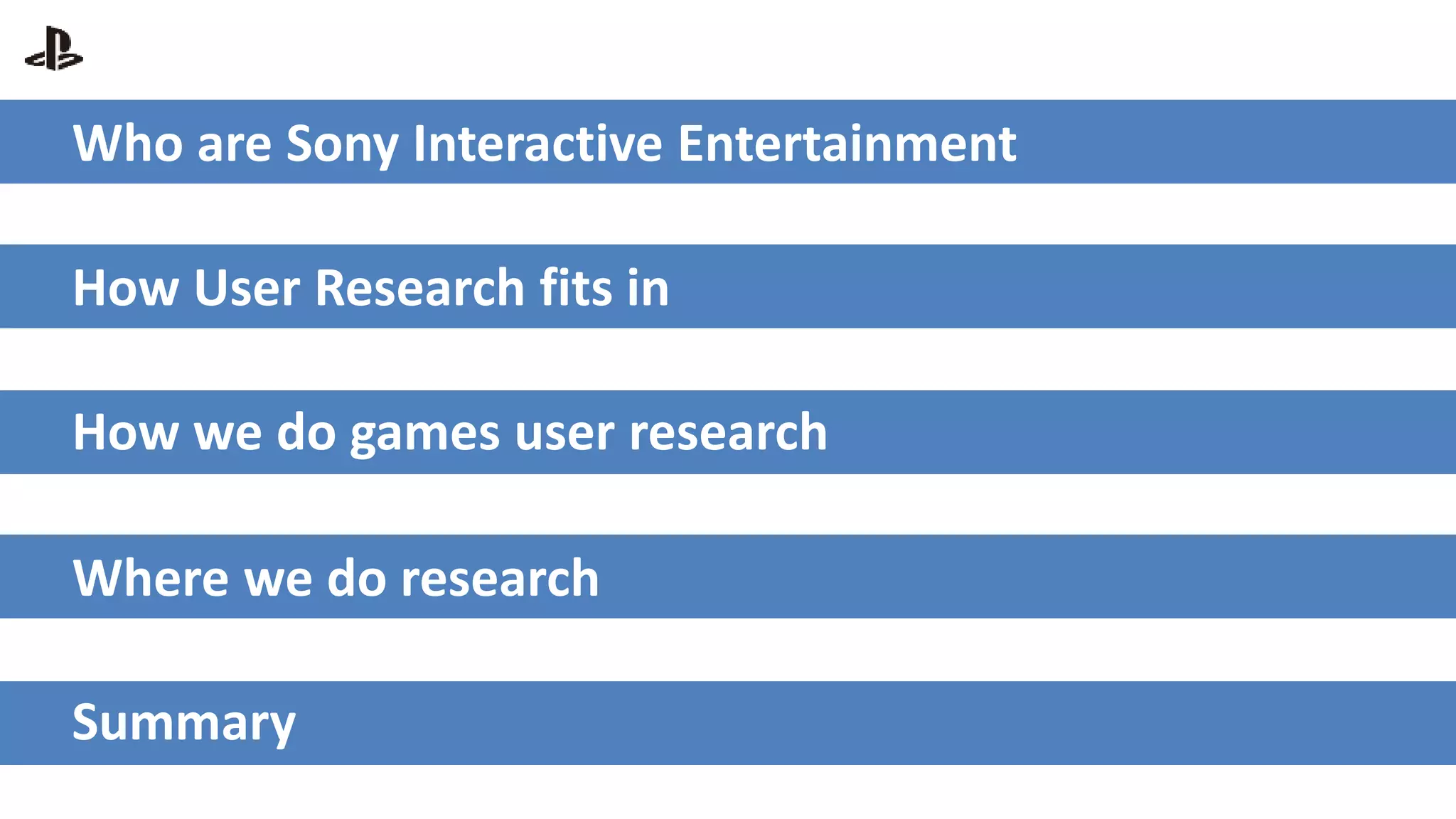 Who are Sony Interactive Entertainment

How User Research fits in

How we do games user research

Where we do research

Summary